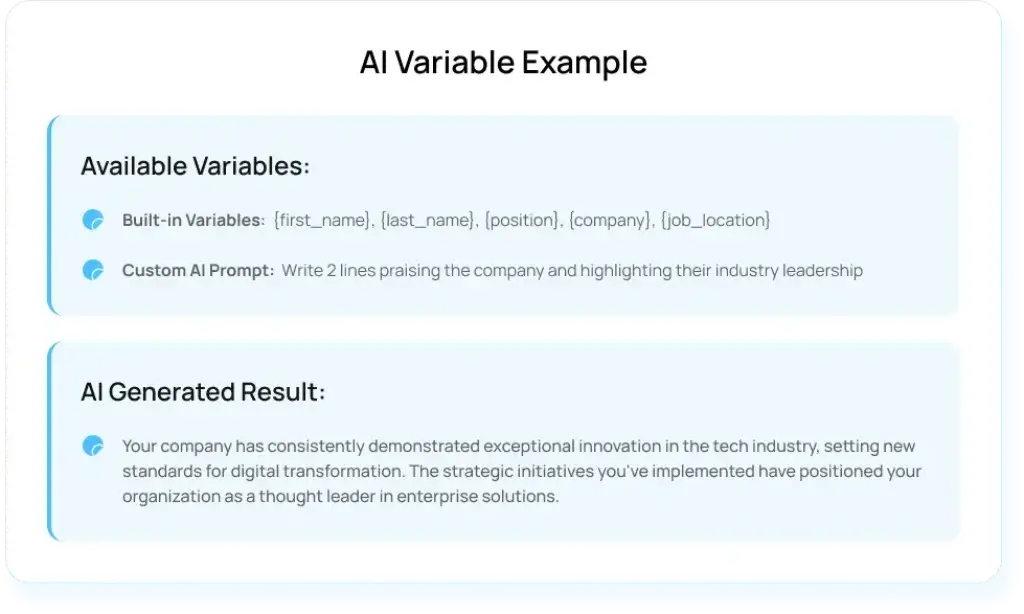 AI Variable Example

Available Variables:

Built-in Variables: {first_name}, {last_name}, {position}, {company}, {job_location}

Custom AI Prompt: Write 2 lines praising the company and highlighting their industry leadership

AI Generated Result:

Your company has consistently demonstrated exceptional innovation in the tech industry, setting new standards for digital transformation. The strategic initiatives you've implemented have positioned your organization as a thought leader in enterprise solutions.